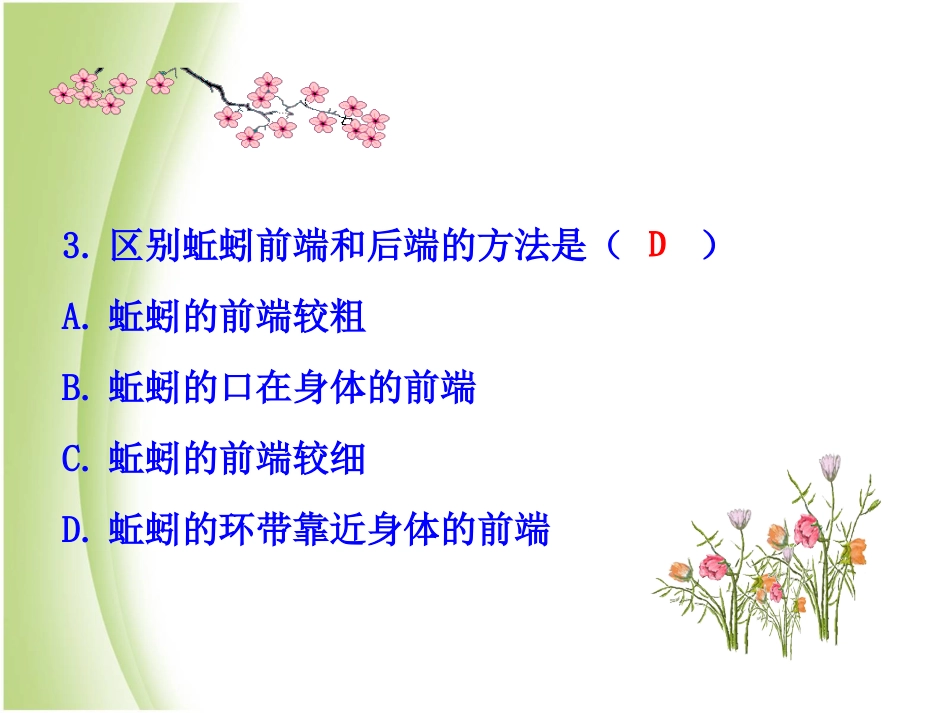 3. 区别蚯蚓前端和后端的方法是（ D ）

A. 蚯蚓的前端较粗

B. 蚯蚓的口在身体的前端

C. 蚯蚓的前端较细

D. 蚯蚓的环带靠近身体的前端